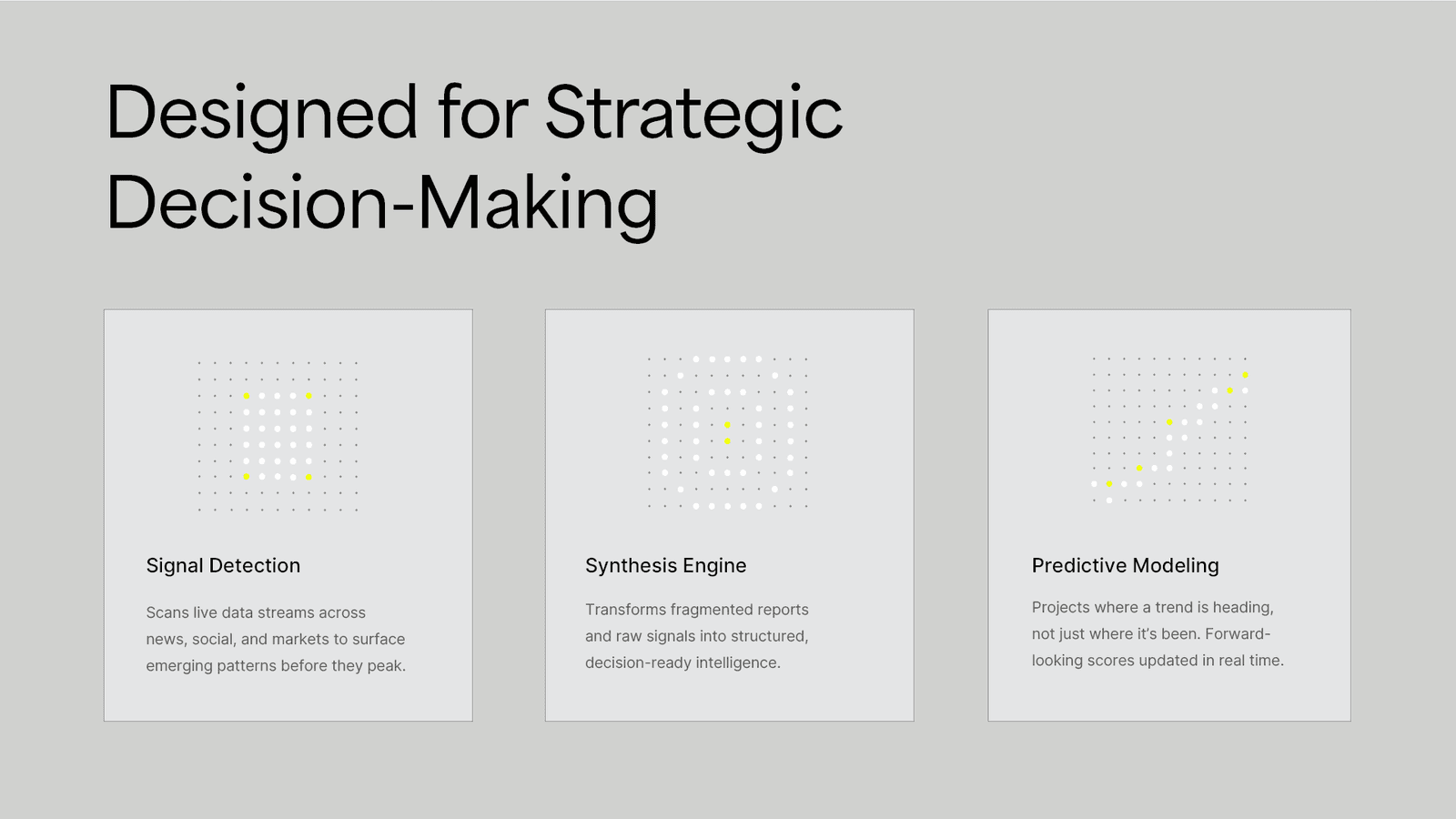 Designed for Strategic Decision-Making

Signal Detection

Scans live data streams across news, social, and markets to surface emerging patterns before they peak.

Synthesis Engine

Transforms fragmented reports and raw signals into structured, decision-ready intelligence.

Predictive Modeling

Projects where a trend is heading, not just where it's been. Forward-looking scores updated in real time.